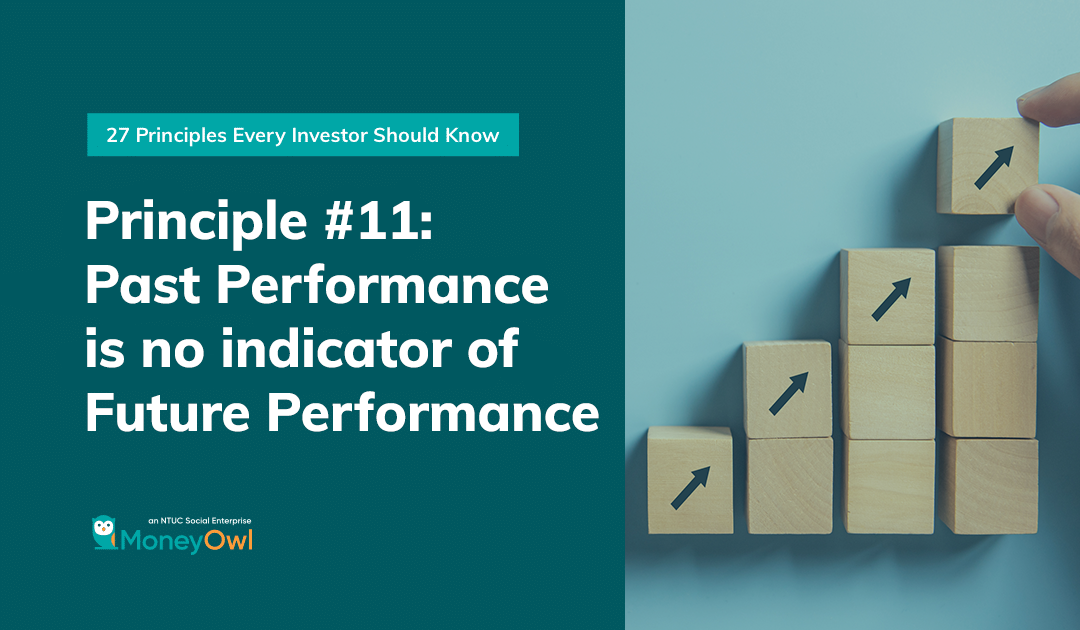 27 Principles Every Investor Should Know

Principle #11: Past Performance is no indicator of Future Performance

an NTUC Social Enterprise
MoneyOwl